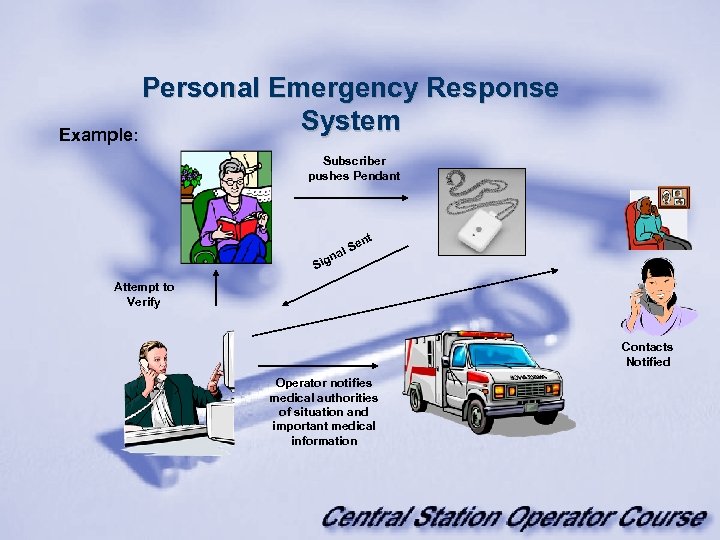 Personal Emergency Response System

Example:

Subscriber pushes Pendant

Signal Sent

Attempt to Verify

Contacts Notified

Operator notifies medical authorities of situation and important medical information

Central Station Operator Course